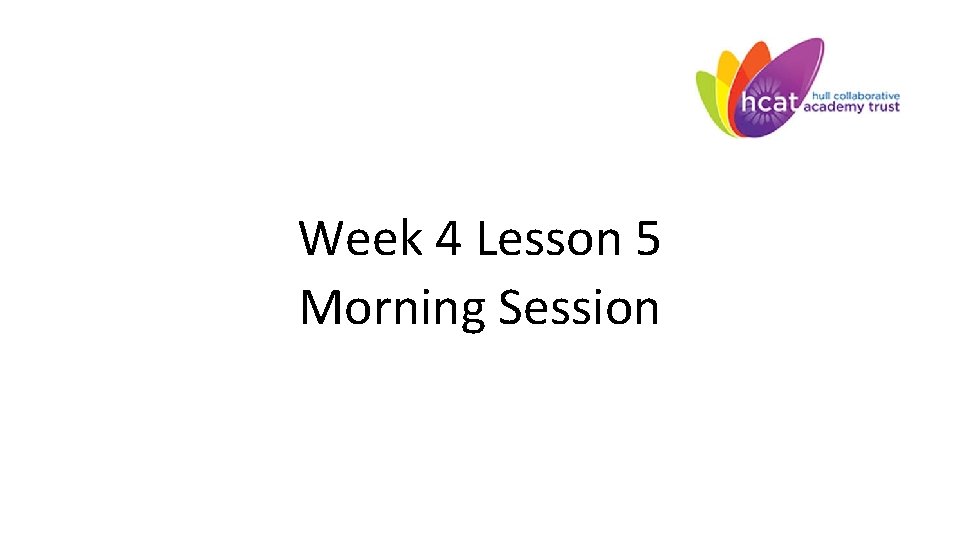 hcat hull collaborative academy trust

Week 4 Lesson 5
Morning Session